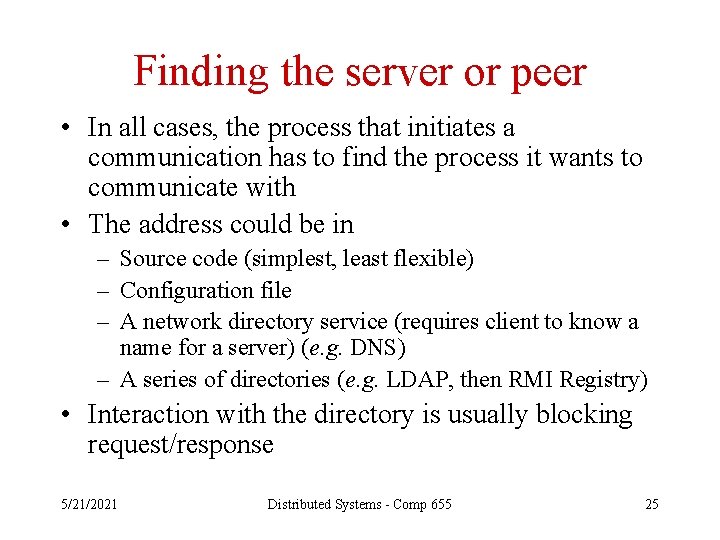 Finding the server or peer

• In all cases, the process that initiates a communication has to find the process it wants to communicate with

• The address could be in
– Source code (simplest, least flexible)
– Configuration file
– A network directory service (requires client to know a name for a server) (e.g. DNS)
– A series of directories (e.g. LDAP, then RMI Registry)

• Interaction with the directory is usually blocking request/response

5/21/2021 Distributed Systems - Comp 655 25